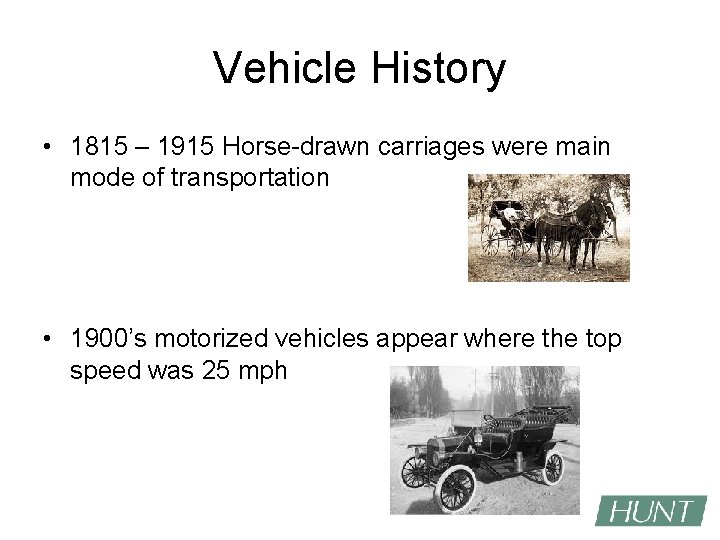 Vehicle History

• 1815 – 1915 Horse-drawn carriages were main mode of transportation

• 1900's motorized vehicles appear where the top speed was 25 mph

HUNT